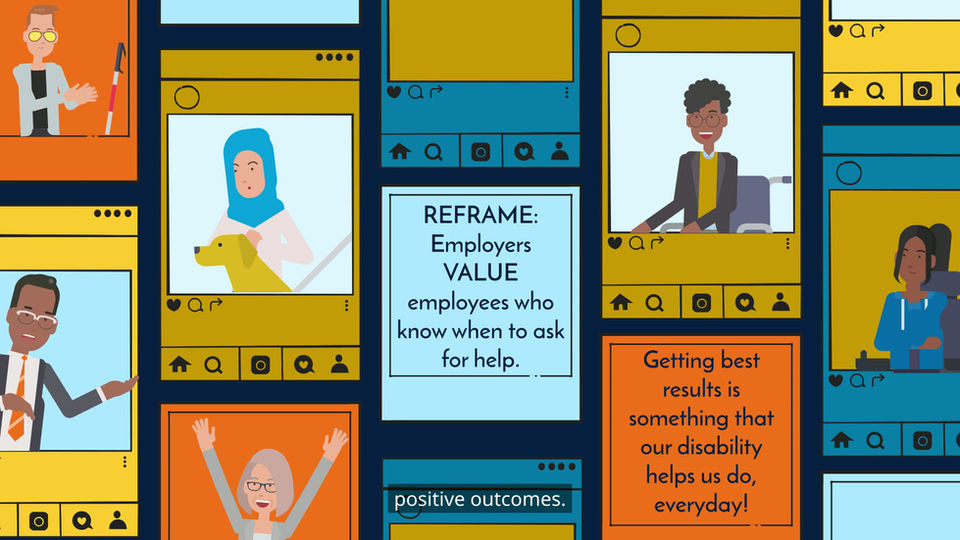 REFRAME:
Employers
VALUE
employees who
know when to ask
for help.

Getting best
results is
something that
our disability
helps us do,
everyday!

positive outcomes.